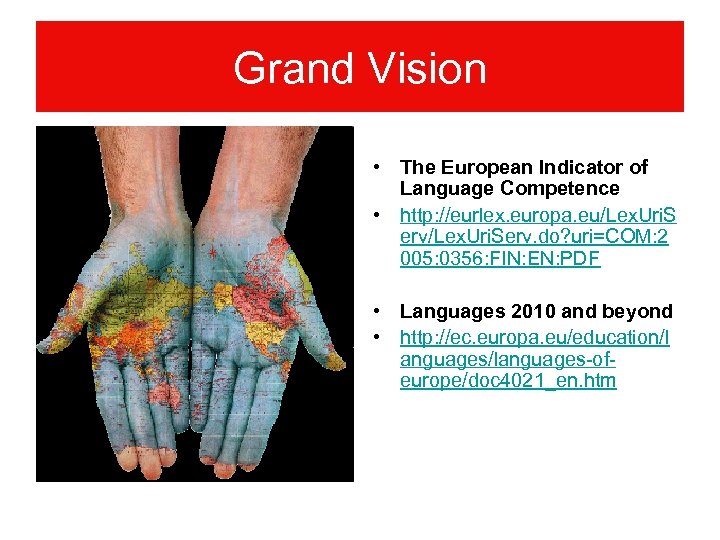 Grand Vision

• The European Indicator of Language Competence
• http://eurlex.europa.eu/LexUriServ/LexUriServ.do?uri=COM:2005:0356:FIN:EN:PDF

• Languages 2010 and beyond
• http://ec.europa.eu/education/languages/languages-of-europe/doc4021_en.htm